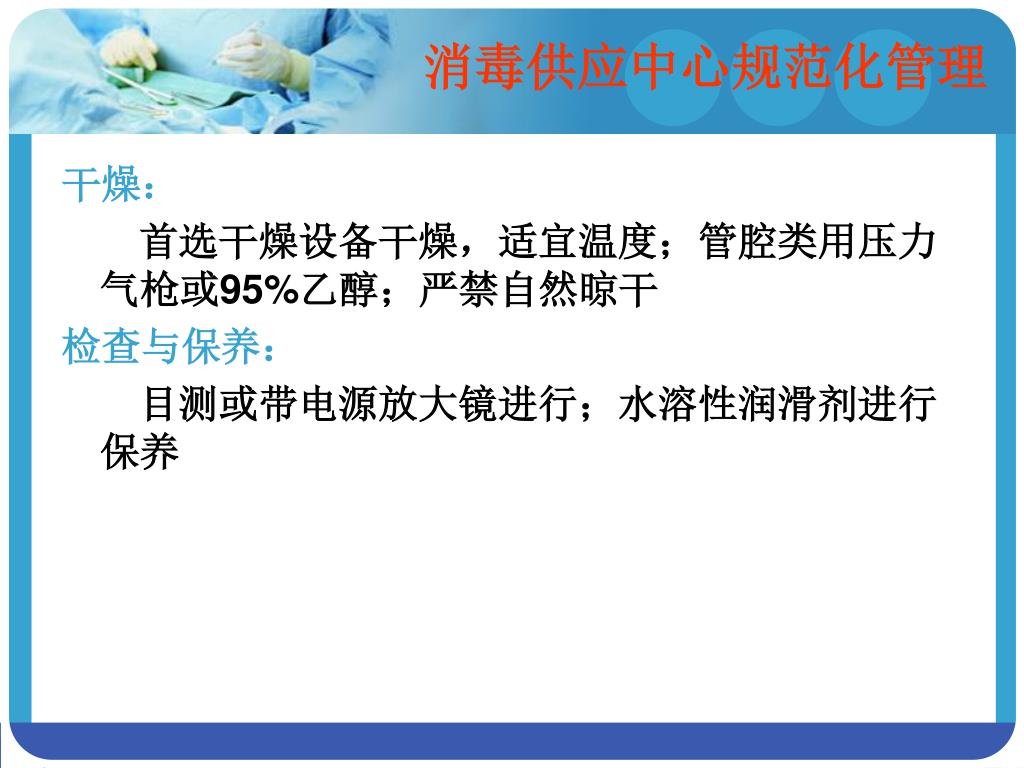 消毒供应中心规范化管理

干燥：

首选干燥设备干燥，适宜温度；管腔类用压力气枪或95%乙醇；严禁自然晾干

检查与保养：

目测或带电源放大镜进行；水溶性润滑剂进行保养